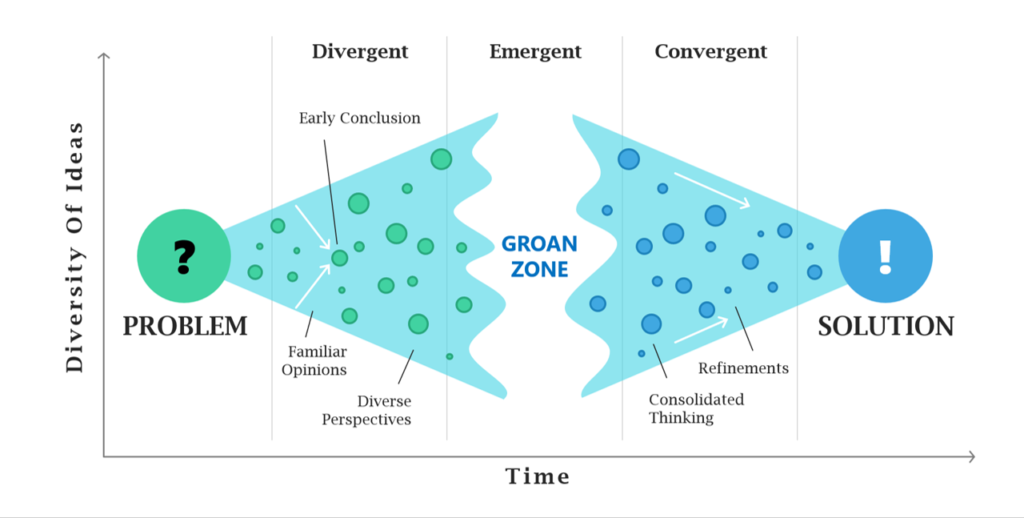 Diversity Of Ideas

Divergent

Emergent

Convergent

Early Conclusion

?

PROBLEM

Familiar Opinions

Diverse Perspectives

GROAN ZONE

Refinements

Consolidated Thinking

!

SOLUTION

Time